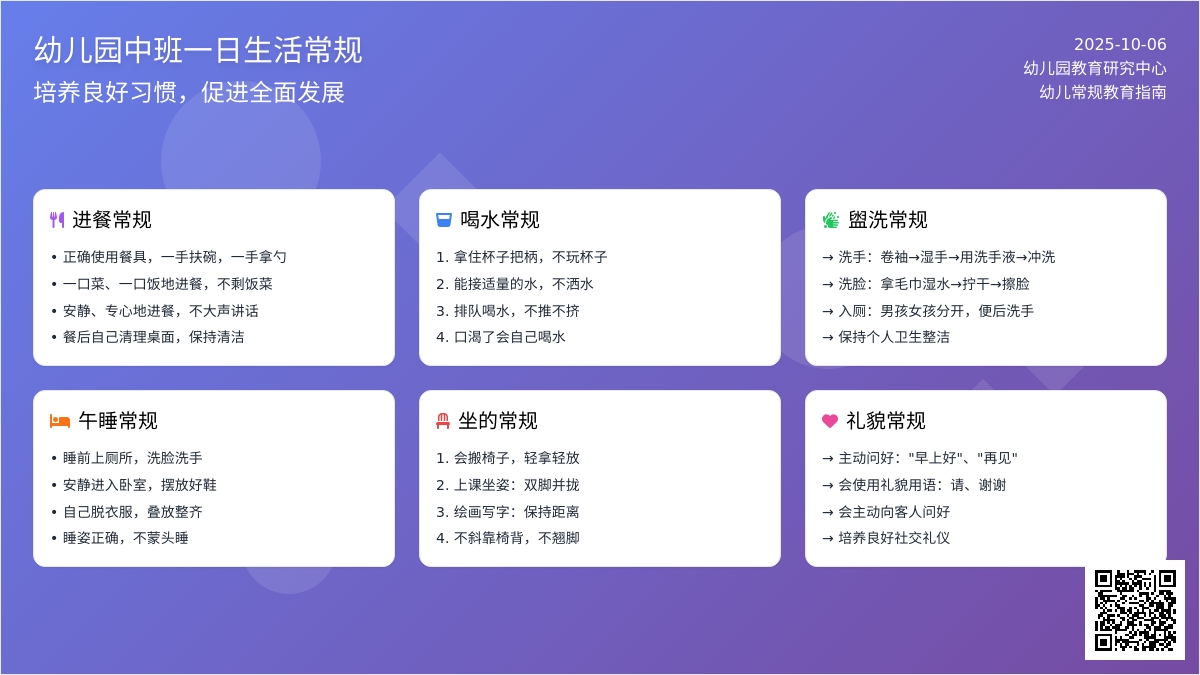 幼儿园中班一日生活常规
培养良好习惯，促进全面发展

2025-10-06
幼儿园教育研究中心
幼儿常规教育指南

进餐常规
• 正确使用餐具，一手扶碗，一手拿勺
• 一口菜、一口饭地进餐，不剩饭菜
• 安静、专心地进餐，不大声讲话
• 餐后自己清理桌面，保持清洁

喝水常规
1. 拿住杯子把柄，不玩杯子
2. 能接适量的水，不洒水
3. 排队喝水，不推不挤
4. 口渴了会自己喝水

盥洗常规
→ 洗手：卷袖→湿手→用洗手液→冲洗
→ 洗脸：拿毛巾湿水→拧干→擦脸
→ 入厕：男孩女孩分开，便后洗手
→ 保持个人卫生整洁

午睡常规
• 睡前上厕所，洗脸洗手
• 安静进入卧室，摆放好鞋
• 自己脱衣服，叠放整齐
• 睡姿正确，不蒙头睡

坐的常规
1. 会搬椅子，轻拿轻放
2. 上课坐姿：双脚并拢
3. 绘画写字：保持距离
4. 不斜靠椅背，不翘脚

礼貌常规
→ 主动问好："早上好"、"再见"
→ 会使用礼貌用语：请、谢谢
→ 会主动向客人问好
→ 培养良好社交礼仪